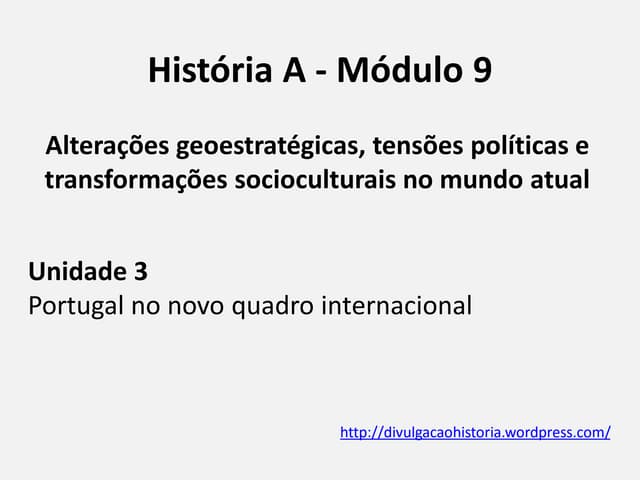 História A - Módulo 9

Alterações geoestratégicas, tensões políticas e transformações socioculturais no mundo atual

Unidade 3
Portugal no novo quadro internacional

http://divulgacaohistoria.wordpress.com/